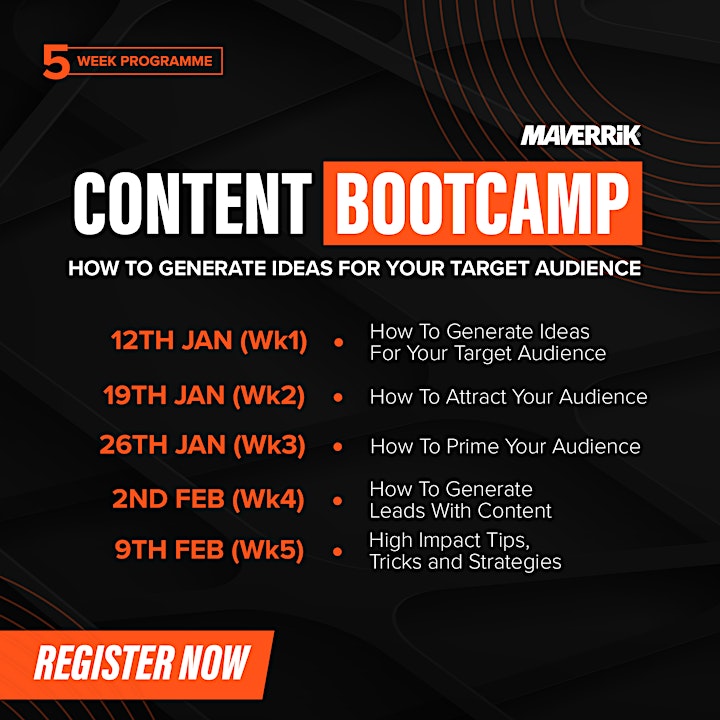 5 WEEK PROGRAMME

MAVERRiK

CONTENT BOOTCAMP

HOW TO GENERATE IDEAS FOR YOUR TARGET AUDIENCE

12TH JAN (Wk1) • How To Generate Ideas For Your Target Audience

19TH JAN (Wk2) • How To Attract Your Audience

26TH JAN (Wk3) • How To Prime Your Audience

2ND FEB (Wk4) • How To Generate Leads With Content

9TH FEB (Wk5) • High Impact Tips, Tricks and Strategies

REGISTER NOW